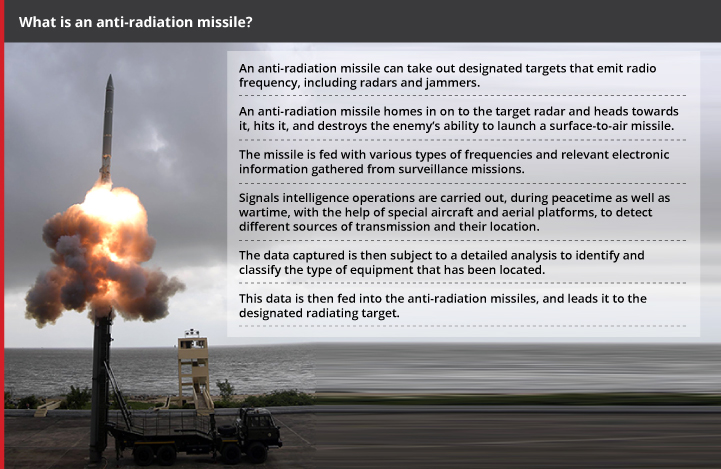 What is an anti-radiation missile?

An anti-radiation missile can take out designated targets that emit radio frequency, including radars and jammers.

An anti-radiation missile homes in on to the target radar and heads towards it, hits it, and destroys the enemy's ability to launch a surface-to-air missile.

The missile is fed with various types of frequencies and relevant electronic information gathered from surveillance missions.

Signals intelligence operations are carried out, during peacetime as well as wartime, with the help of special aircraft and aerial platforms, to detect different sources of transmission and their location.

The data captured is then subject to a detailed analysis to identify and classify the type of equipment that has been located.

This data is then fed into the anti-radiation missiles, and leads it to the designated radiating target.